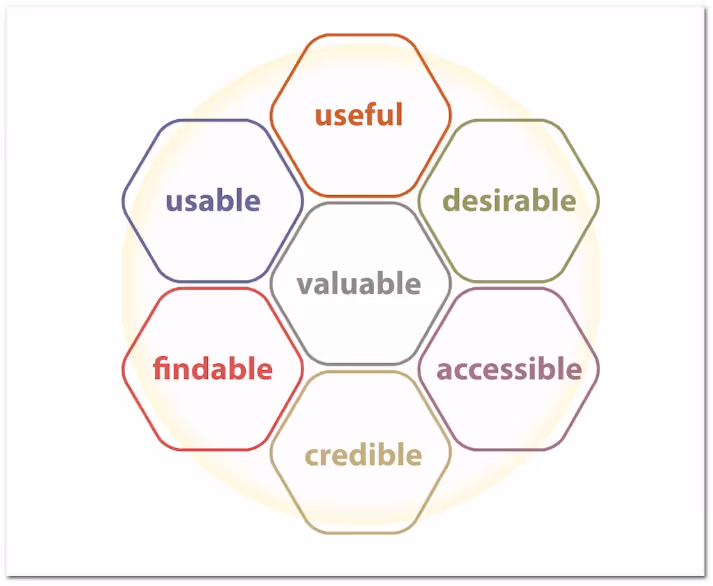 useful

usable

desirable

valuable

findable

accessible

credible